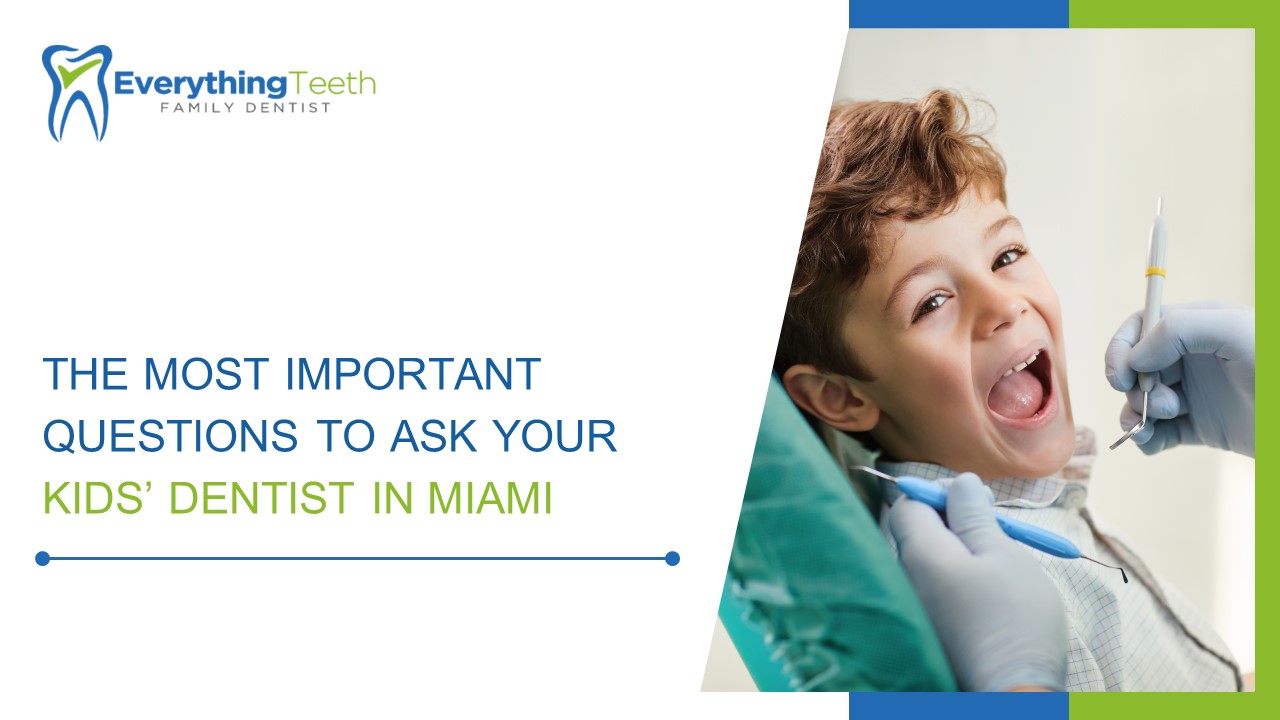 EverythingTeeth
FAMILY DENTIST

THE MOST IMPORTANT QUESTIONS TO ASK YOUR KIDS' DENTIST IN MIAMI